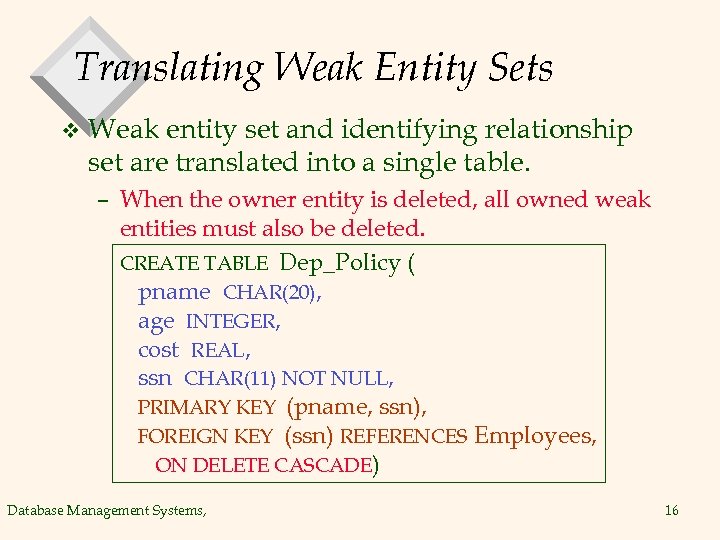 Translating Weak Entity Sets

❖ Weak entity set and identifying relationship set are translated into a single table.

– When the owner entity is deleted, all owned weak entities must also be deleted.

CREATE TABLE Dep_Policy (
pname CHAR(20),
age INTEGER,
cost REAL,
ssn CHAR(11) NOT NULL,
PRIMARY KEY (pname, ssn),
FOREIGN KEY (ssn) REFERENCES Employees,
ON DELETE CASCADE)

Database Management Systems,

16